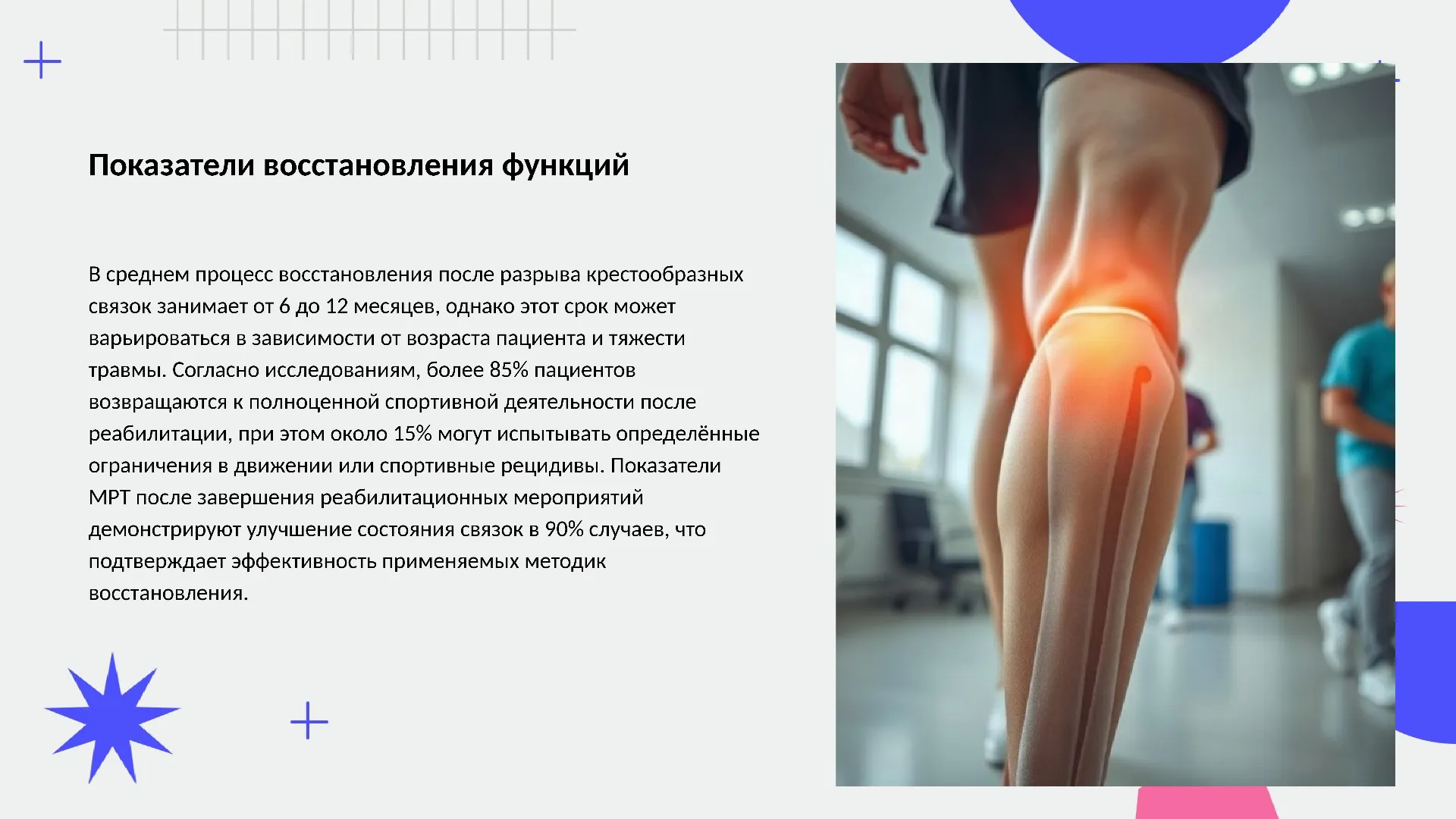 Показатели восстановления функций

В среднем процесс восстановления после разрыва крестообразных связок занимает от 6 до 12 месяцев, однако этот срок может варьироваться в зависимости от возраста пациента и тяжести травмы. Согласно исследованиям, более 85% пациентов возвращаются к полноценной спортивной деятельности после реабилитации, при этом около 15% могут испытывать определённые ограничения в движении или спортивные рецидивы. Показатели МРТ после завершения реабилитационных мероприятий демонстрируют улучшение состояния связок в 90% случаев, что подтверждает эффективность применяемых методик восстановления.